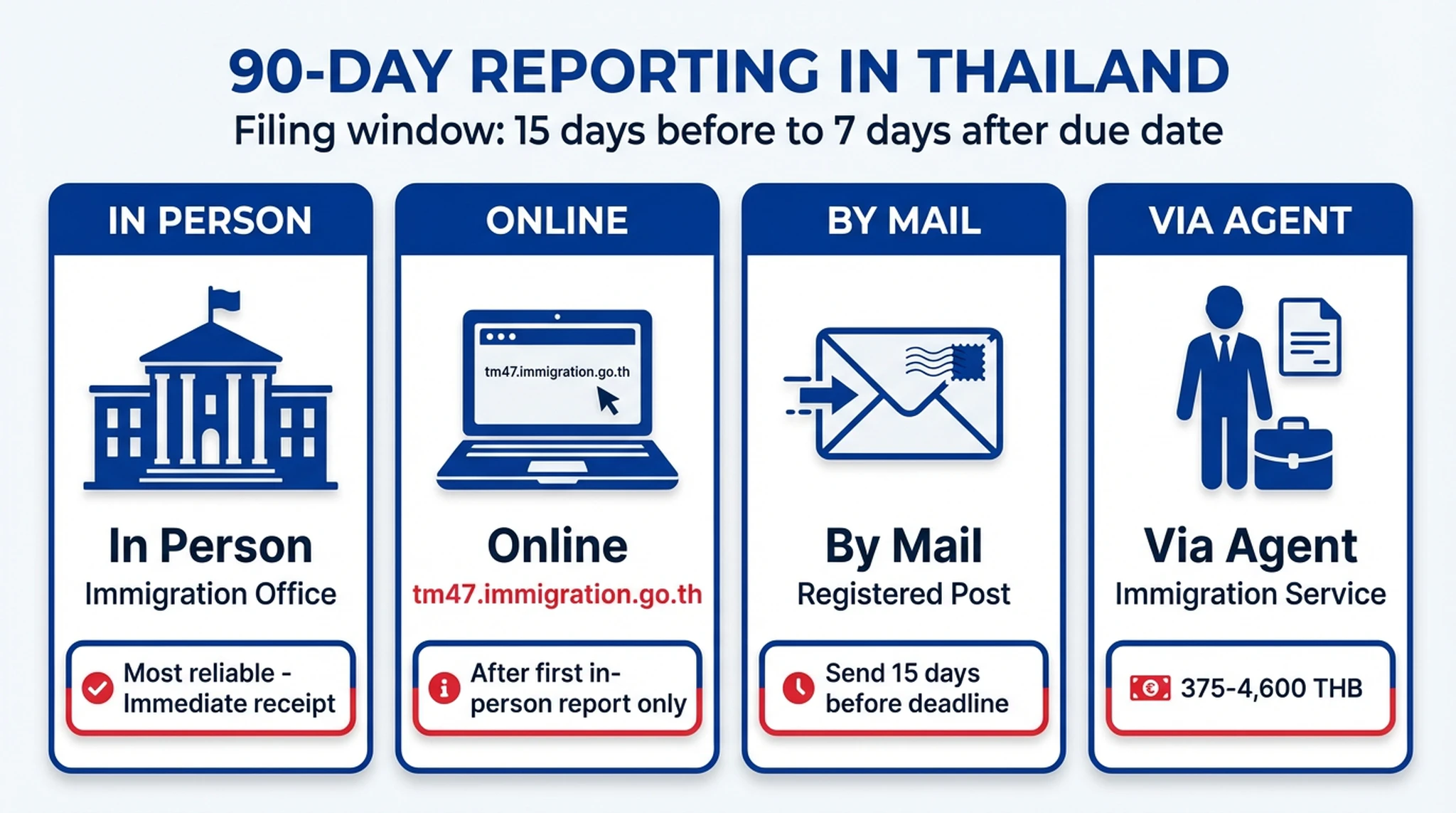 90-DAY REPORTING IN THAILAND

Filing window: 15 days before to 7 days after due date

IN PERSON

In Person

Immigration Office

Most reliable - Immediate receipt

ONLINE

tm47.immigration.go.th

Online

tm47.immigration.go.th

After first in-person report only

BY MAIL

By Mail

Registered Post

Send 15 days before deadline

VIA AGENT

Via Agent

Immigration Service

375-4,600 THB